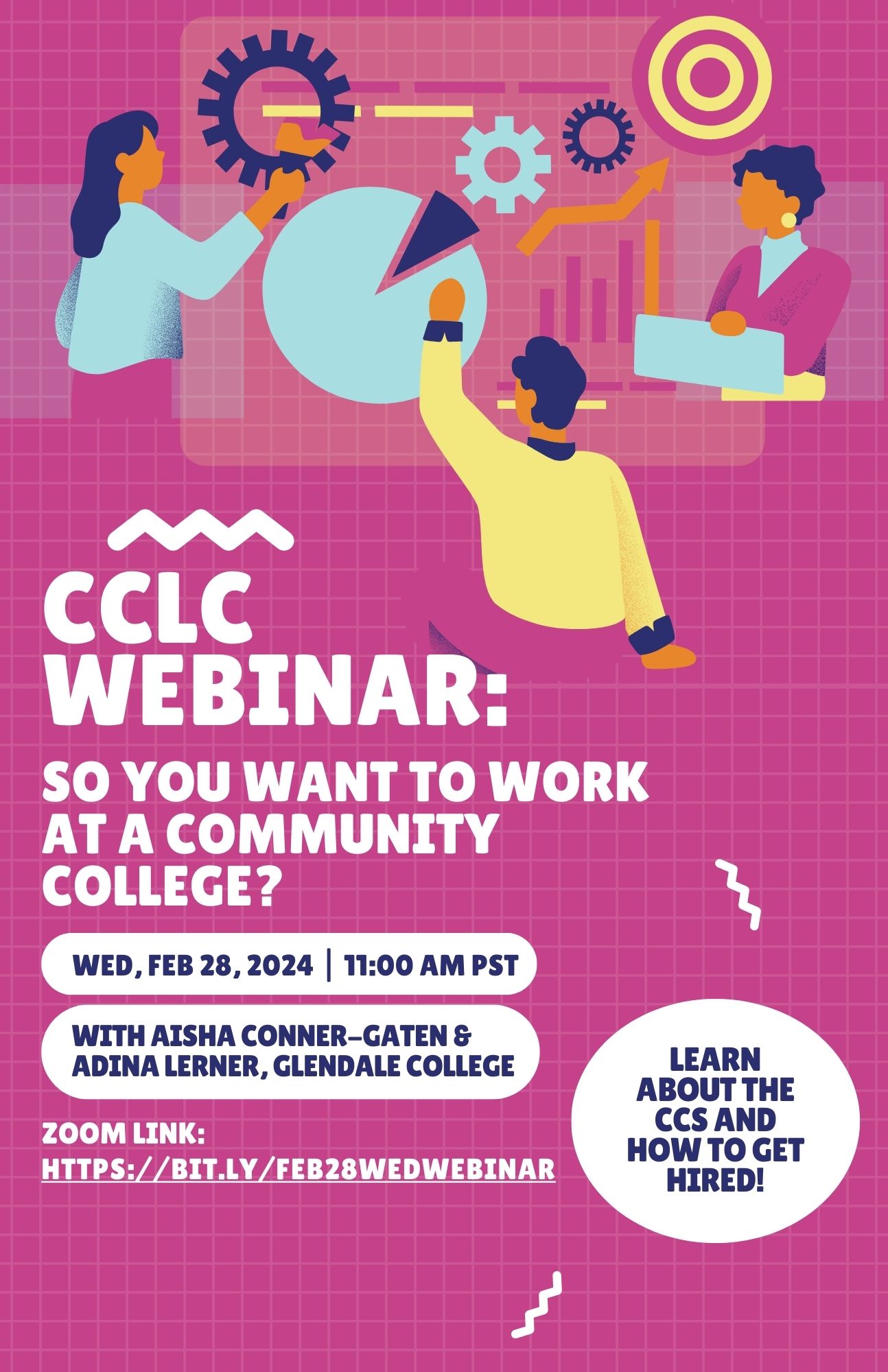 CCLC WEBINAR:

SO YOU WANT TO WORK AT A COMMUNITY COLLEGE?

WED, FEB 28, 2024 | 11:00 AM PST

WITH AISHA CONNER-GATEN & ADINA LERNER, GLENDALE COLLEGE

ZOOM LINK: HTTPS://BIT.LY/FEB28WEDWEBINAR

LEARN ABOUT THE CCS AND HOW TO GET HIRED!